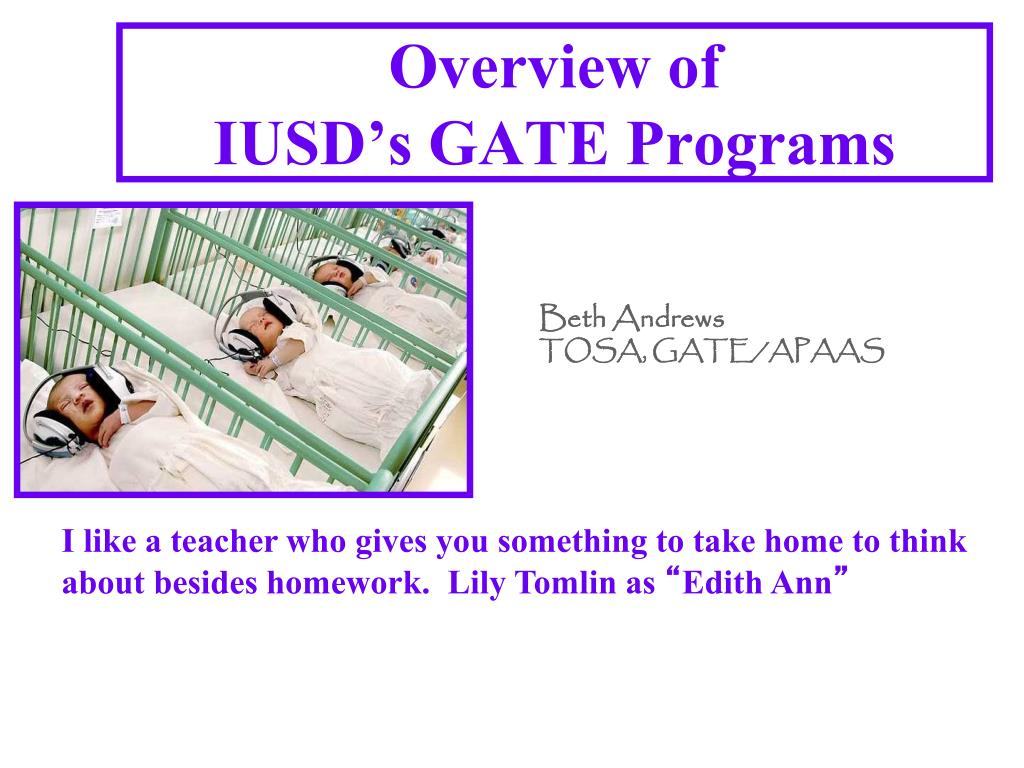 Overview of
IUSD’s GATE Programs

Beth Andrews
TOSA, GATE/APAAS

I like a teacher who gives you something to take home to think about besides homework. Lily Tomlin as “Edith Ann”